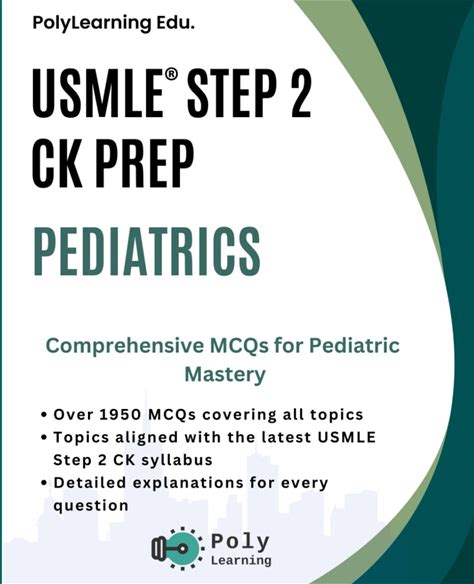 PolyLearning Edu.

USMLE® STEP 2 CK PREP

PEDIATRICS

Comprehensive MCQs for Pediatric Mastery

• Over 1950 MCQs covering all topics
• Topics aligned with the latest USMLE Step 2 CK syllabus
• Detailed explanations for every question

Poly Learning